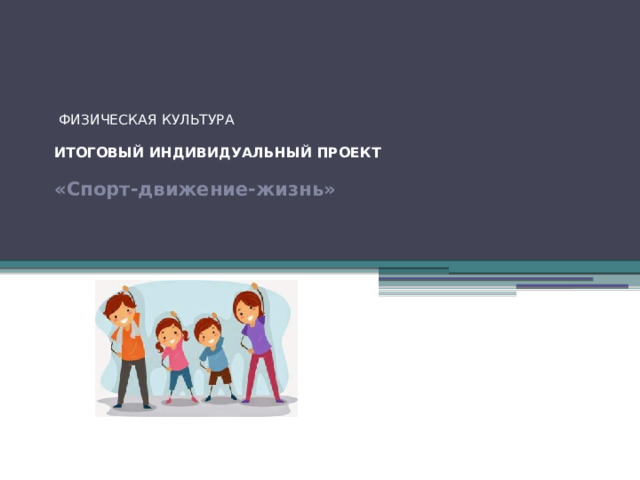 ФИЗИЧЕСКАЯ КУЛЬТУРА

ИТОГОВЫЙ ИНДИВИДУАЛЬНЫЙ ПРОЕКТ

«Спорт-движение-жизнь»